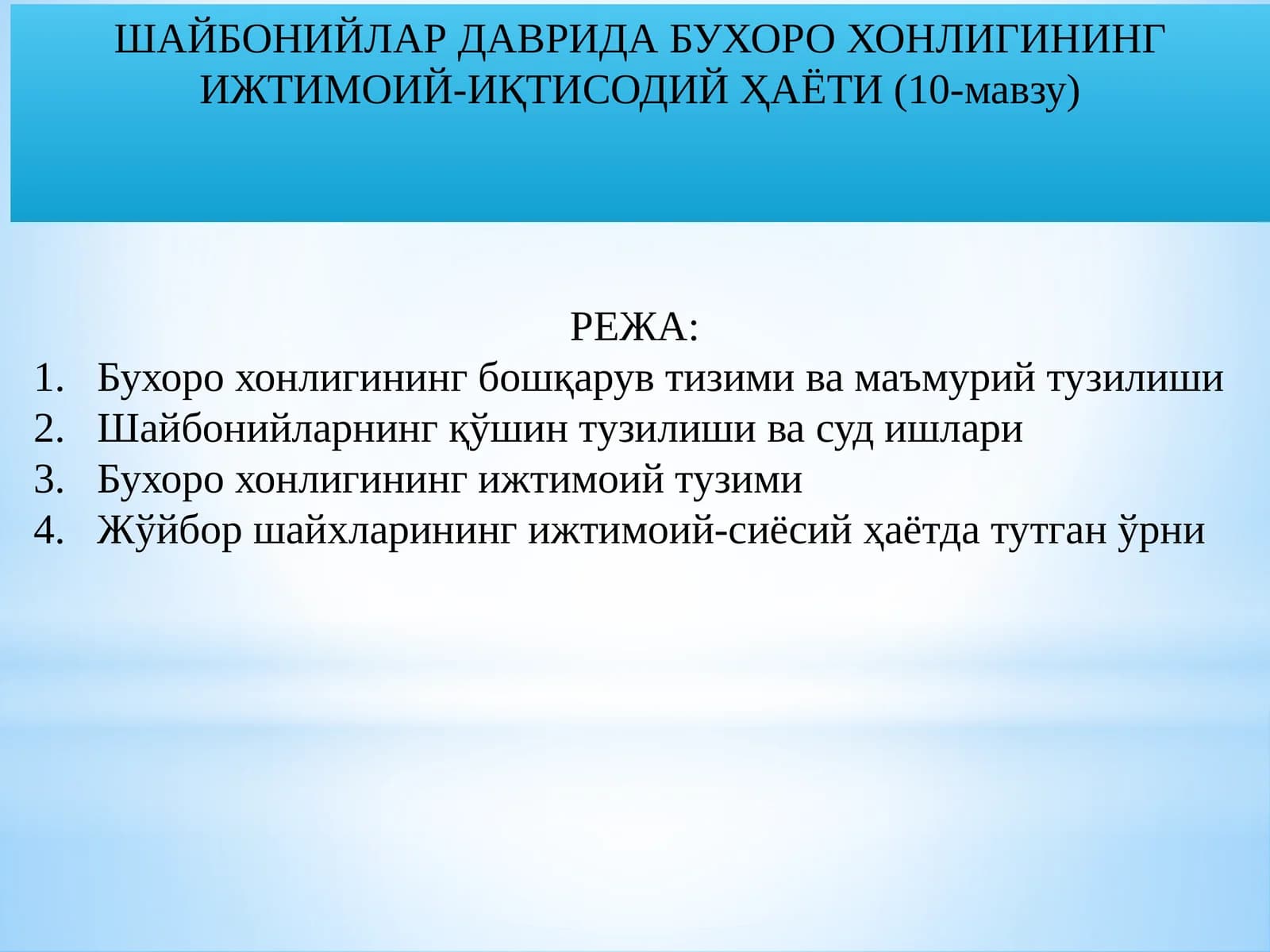 ШАЙБОНИЙЛАР ДАВРИДА БУХОРО ХОНЛИГИНИНГ ИЖТИМОИЙ-ИҚТИСОДИЙ ҲАЁТИ (10-мавзу)

РЕЖА:
1. Бухоро хонлигининг бошқарув тизими ва маъмурий тузилиши
2. Шайбонийларнинг қўшин тузилиши ва суд ишлари
3. Бухоро хонлигининг ижтимоий тузими
4. Жўйбор шайхларининг ижтимоий-сиёсий ҳаётда тутган ўрни